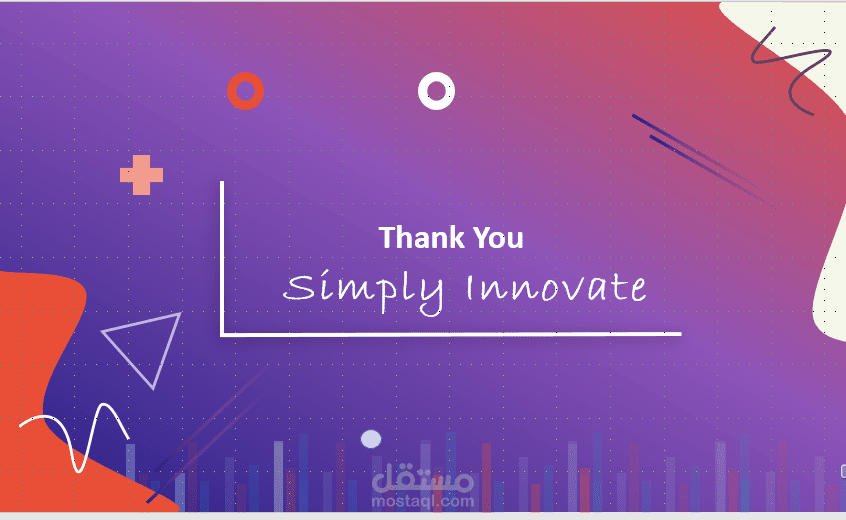 Thank You
Simply Innovate

مستقل
mostaql.com